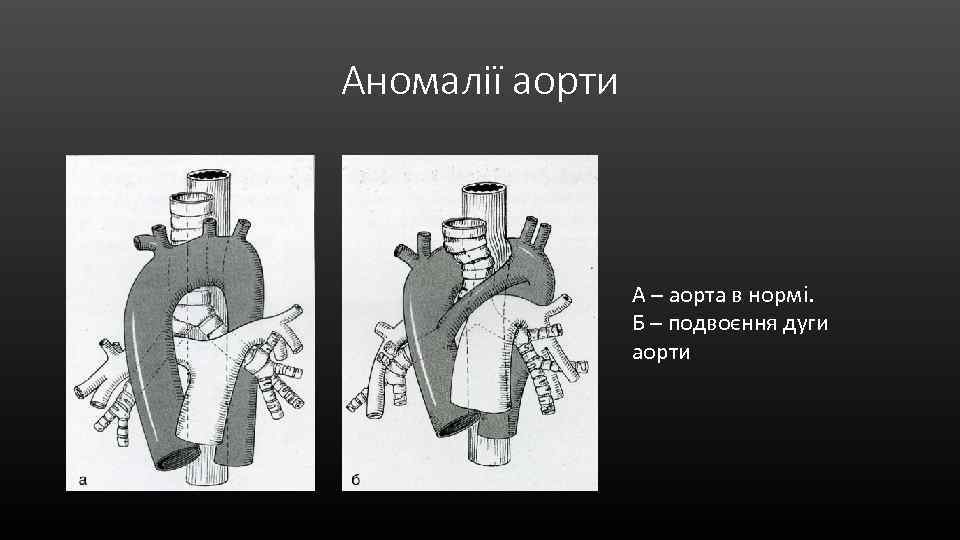 Аномалії аорти

а

б

А – аорта в нормі.
Б – подвоєння дуги аорти